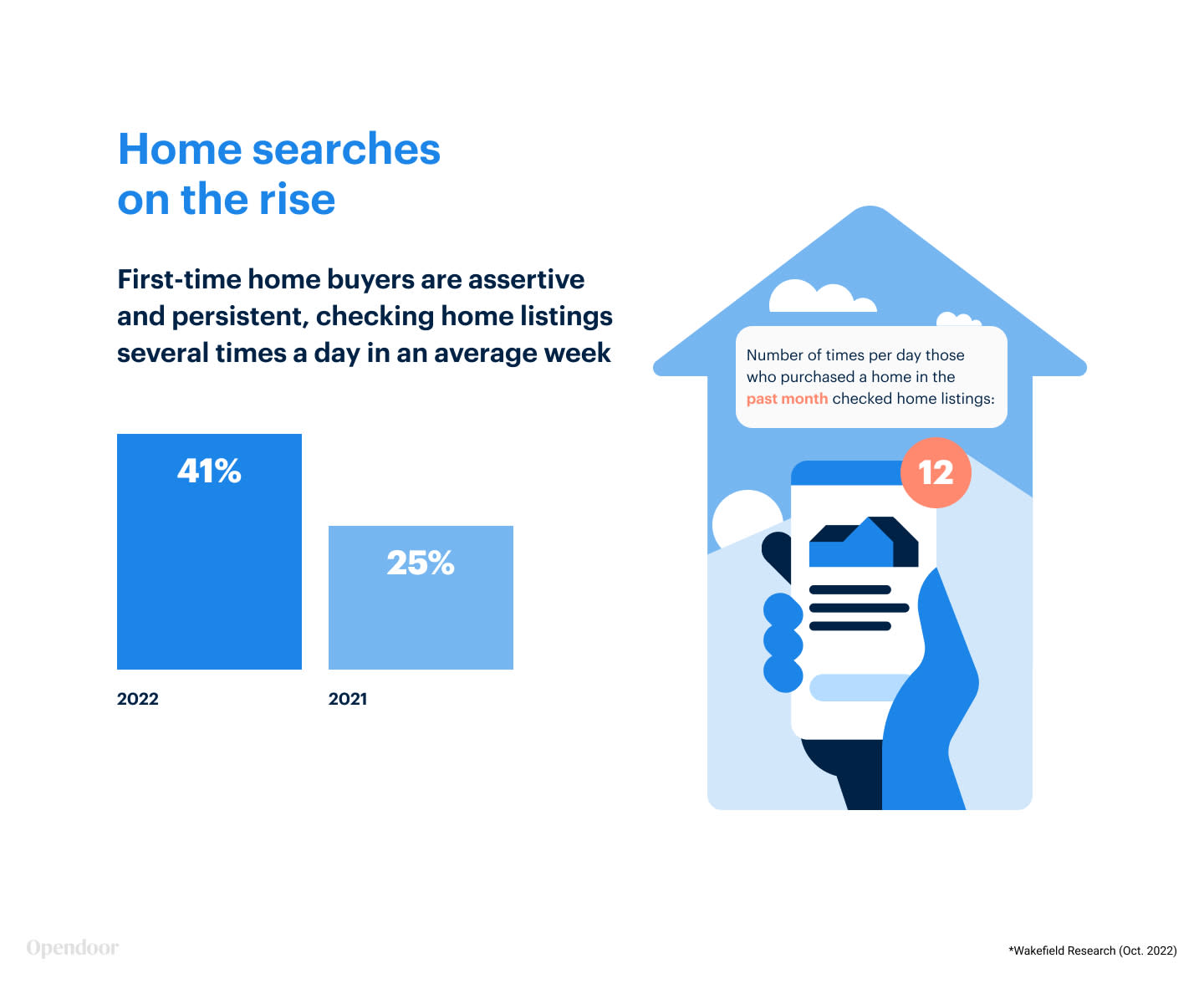 Home searches on the rise

First-time home buyers are assertive and persistent, checking home listings several times a day in an average week

41%

25%

2022

2021

Number of times per day those who purchased a home in the past month checked home listings:

12

Opendoor

*Wakefield Research (Oct. 2022)